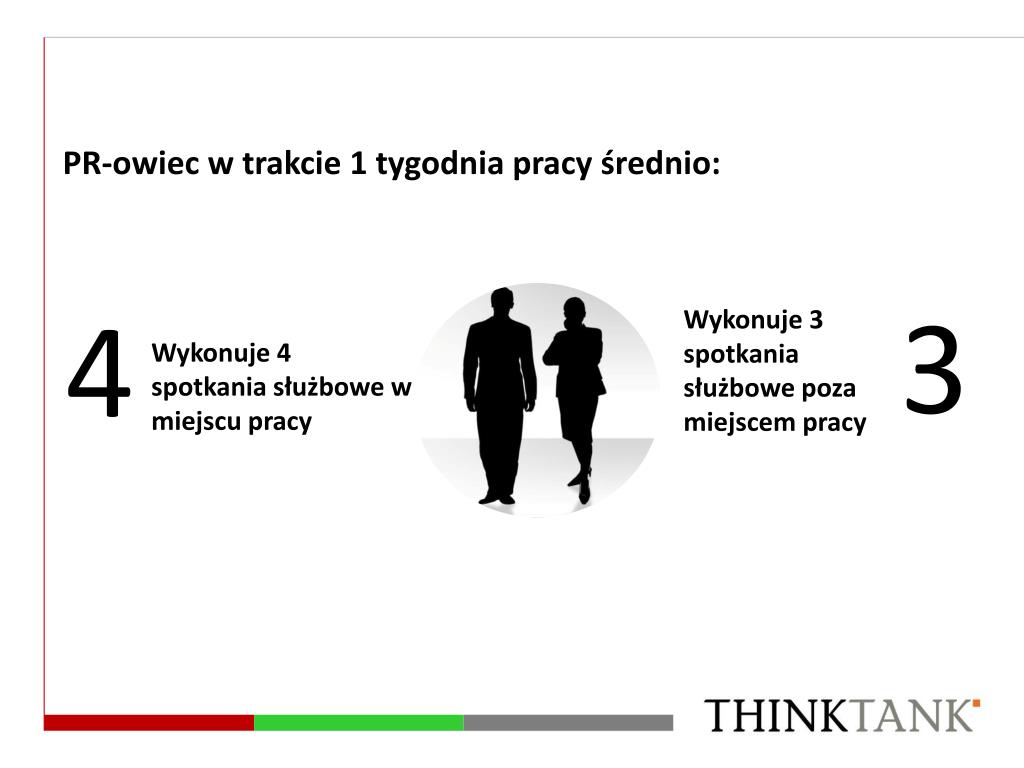 PR-owiec w trakcie 1 tygodnia pracy średnio:

4

Wykonuje 4 spotkania służbowe w miejscu pracy

Wykonuje 3 spotkania służbowe poza miejscem pracy

3

THINKTANK